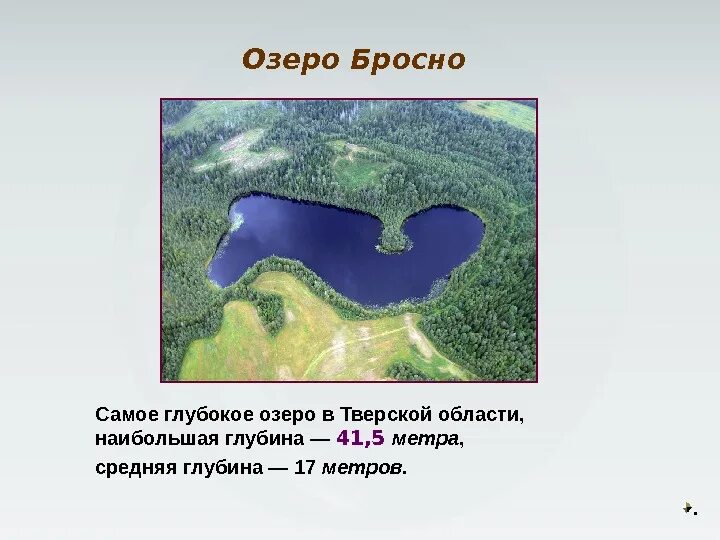 Озеро Бросно

Самое глубокое озеро в Тверской области, наибольшая глубина — 41,5 метра, средняя глубина — 17 метров.